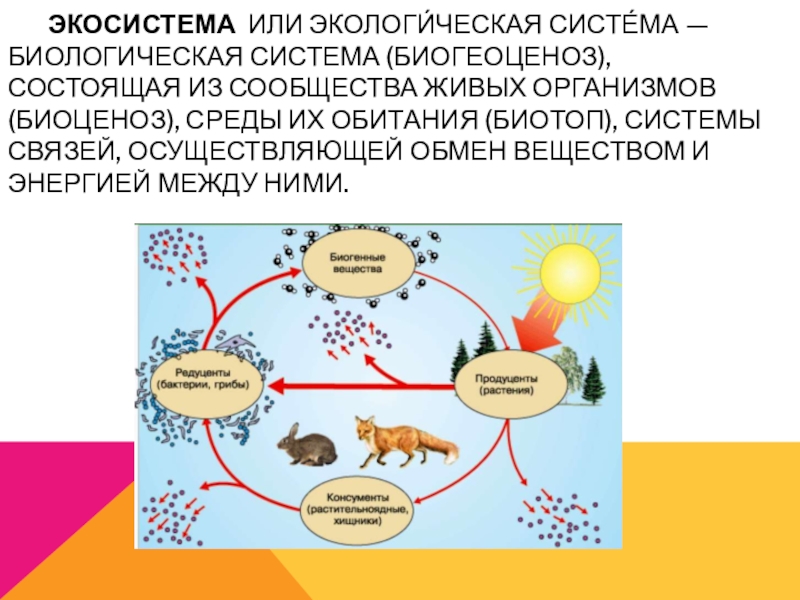 ЭКОСИСТЕМА ИЛИ ЭКОЛОГИ́ЧЕСКАЯ СИСТЕ́МА — БИОЛОГИЧЕСКАЯ СИСТЕМА (БИОГЕОЦЕНОЗ), СОСТОЯЩАЯ ИЗ СООБЩЕСТВА ЖИВЫХ ОРГАНИЗМОВ (БИОЦЕНОЗ), СРЕДЫ ИХ ОБИТАНИЯ (БИОТОП), СИСТЕМЫ СВЯЗЕЙ, ОСУЩЕСТВЛЯЮЩЕЙ ОБМЕН ВЕЩЕСТВОМ И ЭНЕРГИЕЙ МЕЖДУ НИМИ.

Биогенные вещества

Редуценты (бактерии, грибы)

Продуценты (растения)

Консументы (растительноядные, хищники)